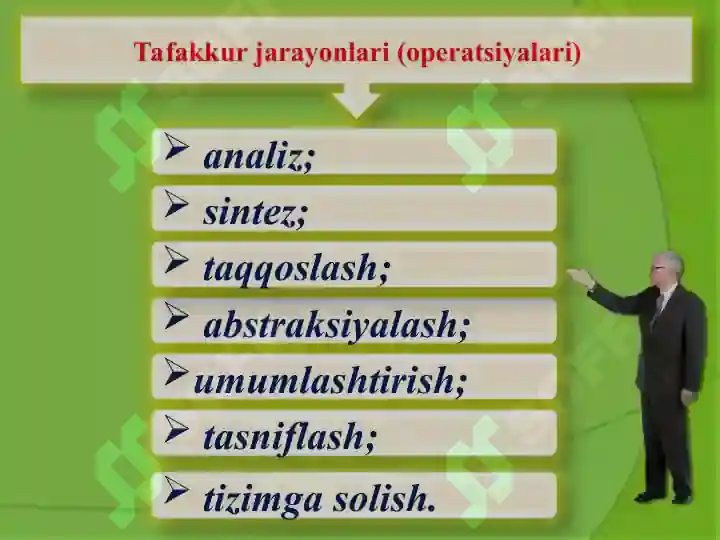 Tafakkur jarayonlari (operatsiyalari)

➢ analiz;

➢ sintez;

➢ taqqoslash;

➢ abstraksiyalash;

➢ umumlashtirish;

➢ tasniflash;

➢ tizimga solish.